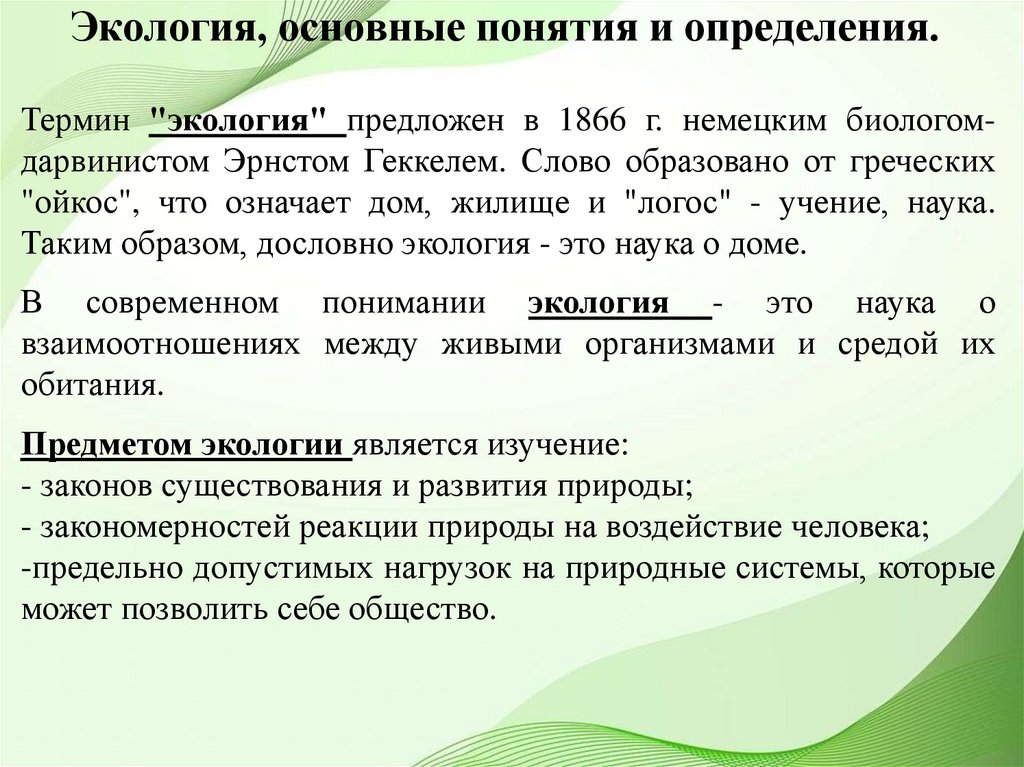 Экология, основные понятия и определения.

Термин "экология" предложен в 1866 г. немецким биологом-дарвинистом Эрнстом Геккелем. Слово образовано от греческих "ойкос", что означает дом, жилище и "логос" - учение, наука. Таким образом, дословно экология - это наука о доме.

В современном понимании экология - это наука о взаимоотношениях между живыми организмами и средой их обитания.

Предметом экологии является изучение:
- законов существования и развития природы;
- закономерностей реакции природы на воздействие человека;
-предельно допустимых нагрузок на природные системы, которые может позволить себе общество.